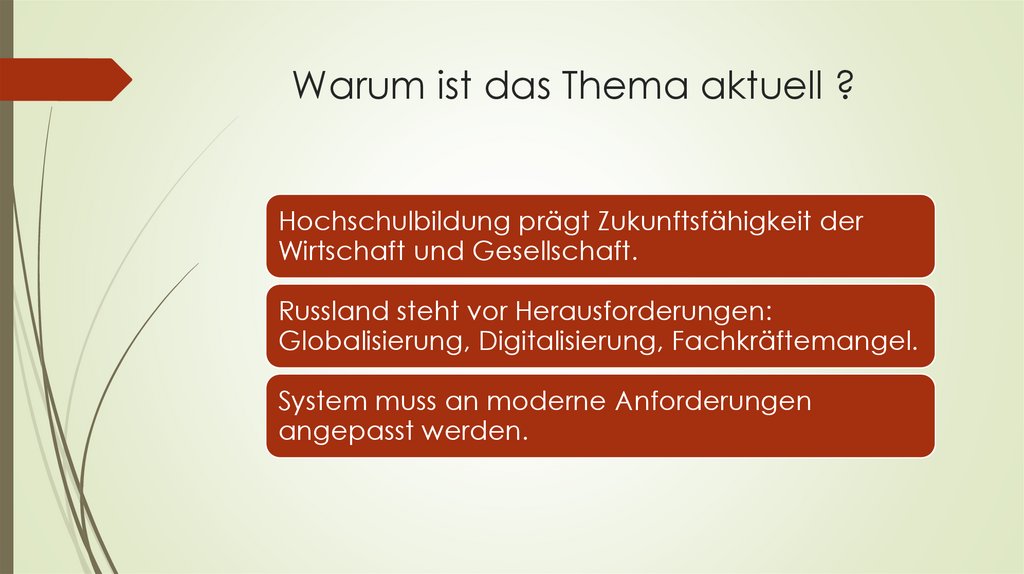 Warum ist das Thema aktuell ?

Hochschulbildung prägt Zukunftsfähigkeit der Wirtschaft und Gesellschaft.

Russland steht vor Herausforderungen: Globalisierung, Digitalisierung, Fachkräftemangel.

System muss an moderne Anforderungen angepasst werden.